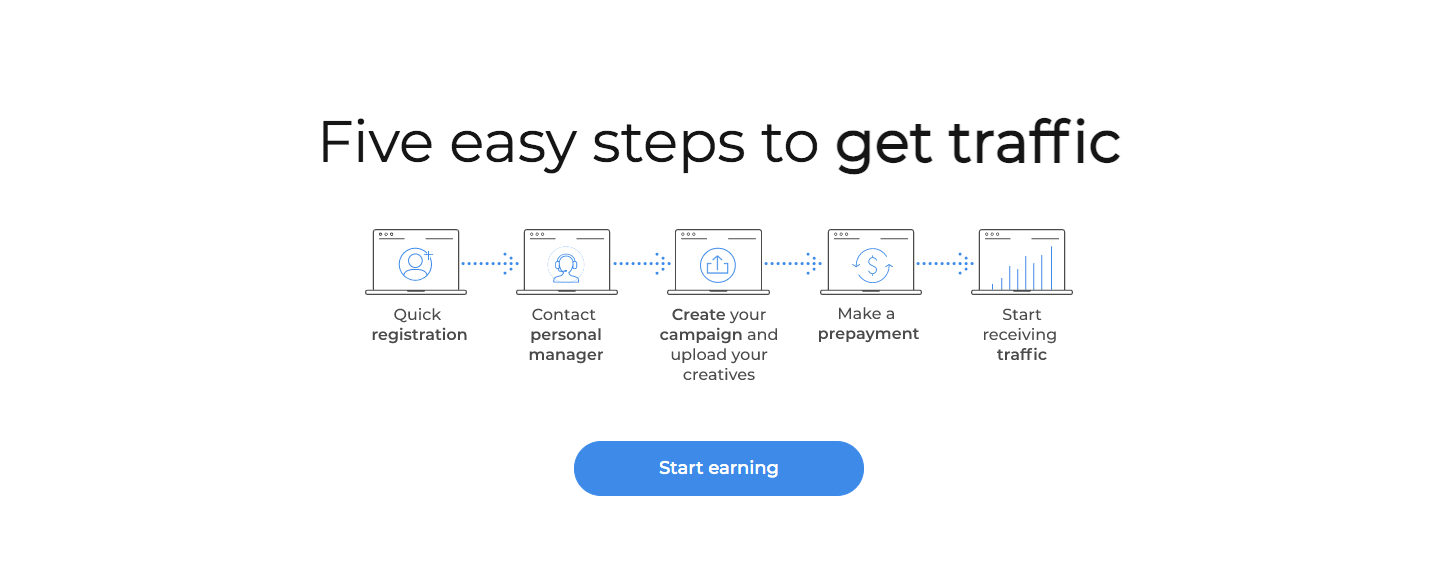 Five easy steps to get traffic

Quick registration

Contact personal manager

Create your campaign and upload your creatives

Make a prepayment

Start receiving traffic

Start earning